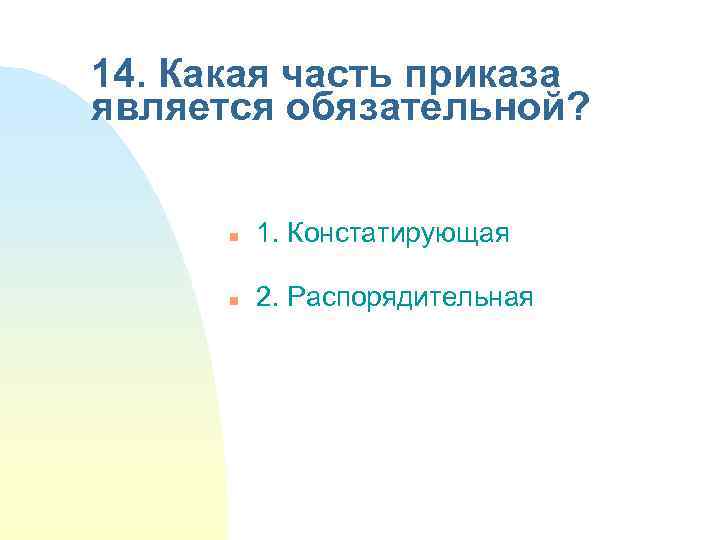 14. Какая часть приказа является обязательной?

1. Констатирующая

2. Распорядительная